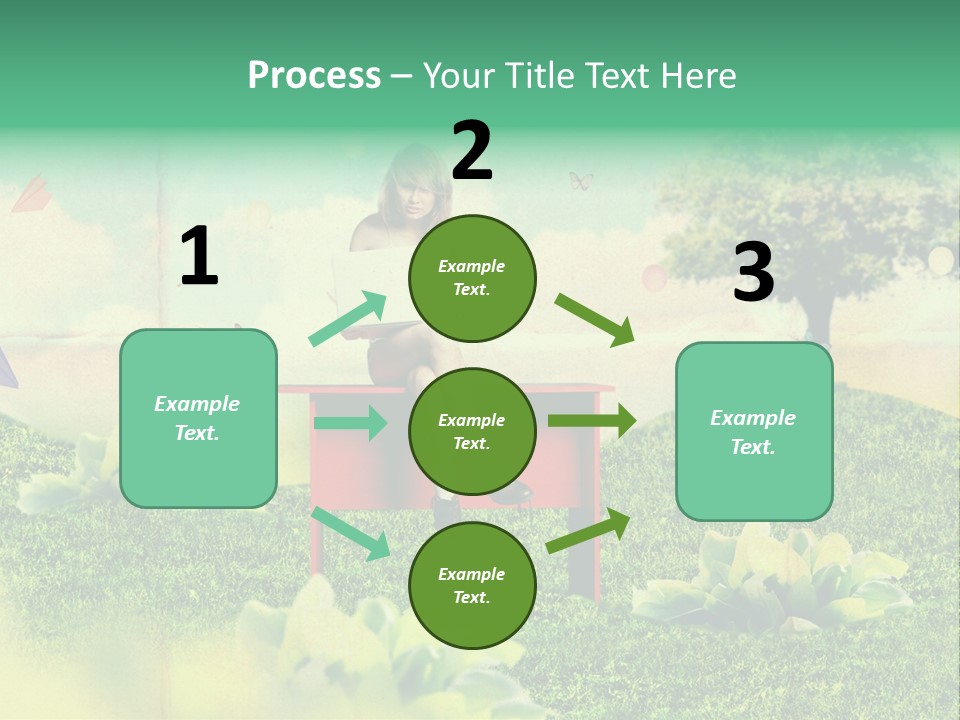 Process – Your Title Text Here

1

Example Text.

2

Example Text.

Example Text.

Example Text.

3

Example Text.